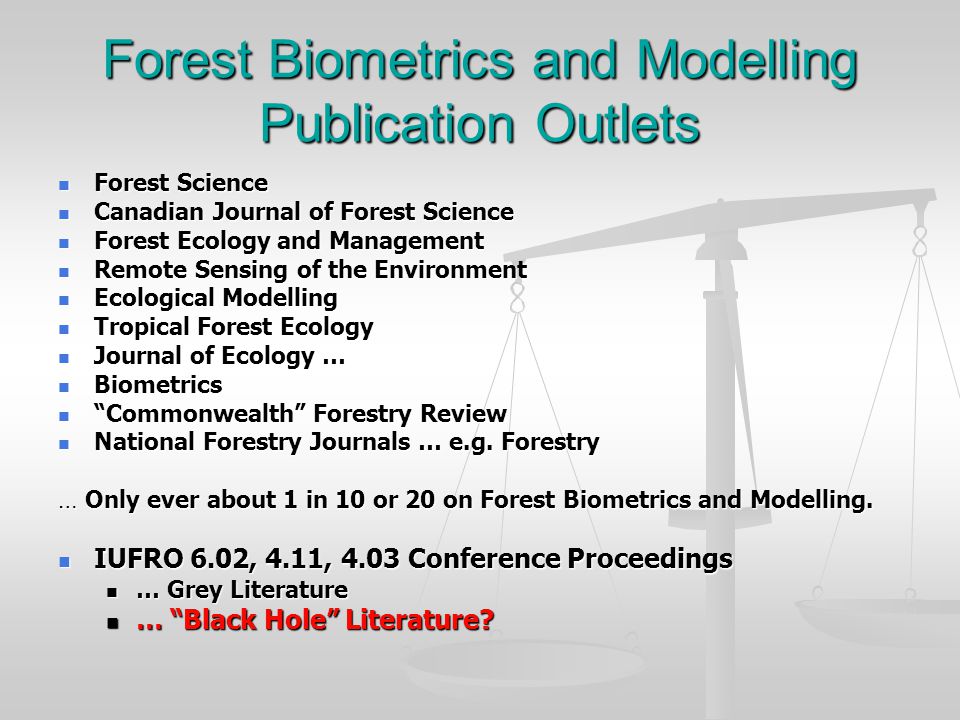 Forest Biometrics and Modelling Publication Outlets

- Forest Science
- Canadian Journal of Forest Science
- Forest Ecology and Management
- Remote Sensing of the Environment
- Ecological Modelling
- Tropical Forest Ecology
- Journal of Ecology …
- Biometrics
- “Commonwealth” Forestry Review
- National Forestry Journals … e.g. Forestry

… Only ever about 1 in 10 or 20 on Forest Biometrics and Modelling.

- IUFRO 6.02, 4.11, 4.03 Conference Proceedings
  - … Grey Literature
  - … “Black Hole” Literature?